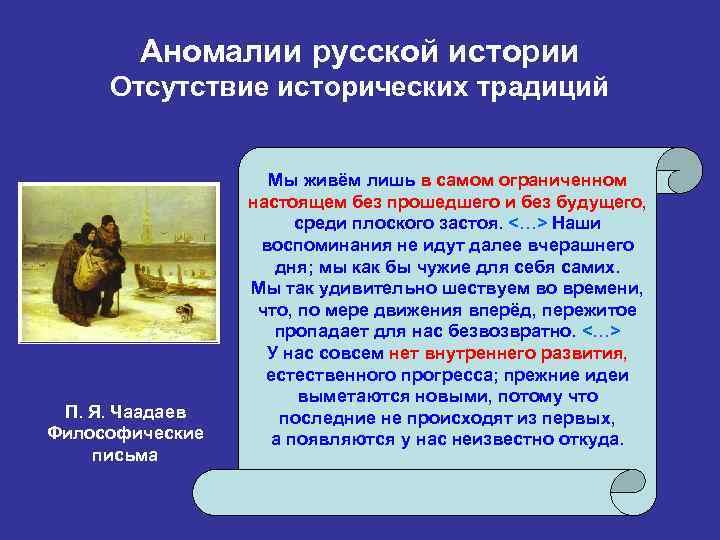 Аномалии русской истории
Отсутствие исторических традиций

Мы живём лишь в самом ограниченном настоящем без прошедшего и без будущего, среди плоского застоя. <…> Наши воспоминания не идут далее вчерашнего дня; мы как бы чужие для себя самих. Мы так удивительно шествуем во времени, что, по мере движения вперёд, пережитое пропадает для нас безвозвратно. <…> У нас совсем нет внутреннего развития, естественного прогресса; прежние идеи выметаются новыми, потому что последние не происходят из первых, а появляются у нас неизвестно откуда.

П. Я. Чаадаев
Философические письма